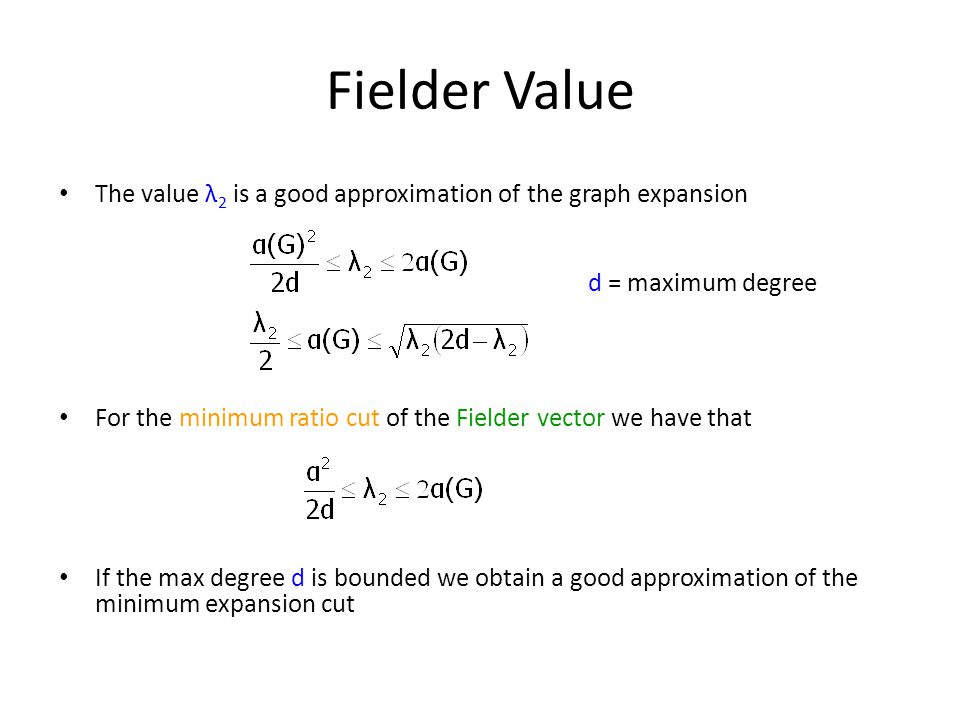 Fielder Value

• The value $\lambda_2$ is a good approximation of the graph expansion

$\frac{\alpha(G)^2}{2d} \leq \lambda_2 \leq 2\alpha(G)$

d = maximum degree

$\frac{\lambda_2}{2} \leq \alpha(G) \leq \sqrt{\lambda_2(2d - \lambda_2)}$

• For the minimum ratio cut of the Fielder vector we have that

$\frac{\alpha^2}{2d} \leq \lambda_2 \leq 2\alpha(G)$

• If the max degree d is bounded we obtain a good approximation of the minimum expansion cut